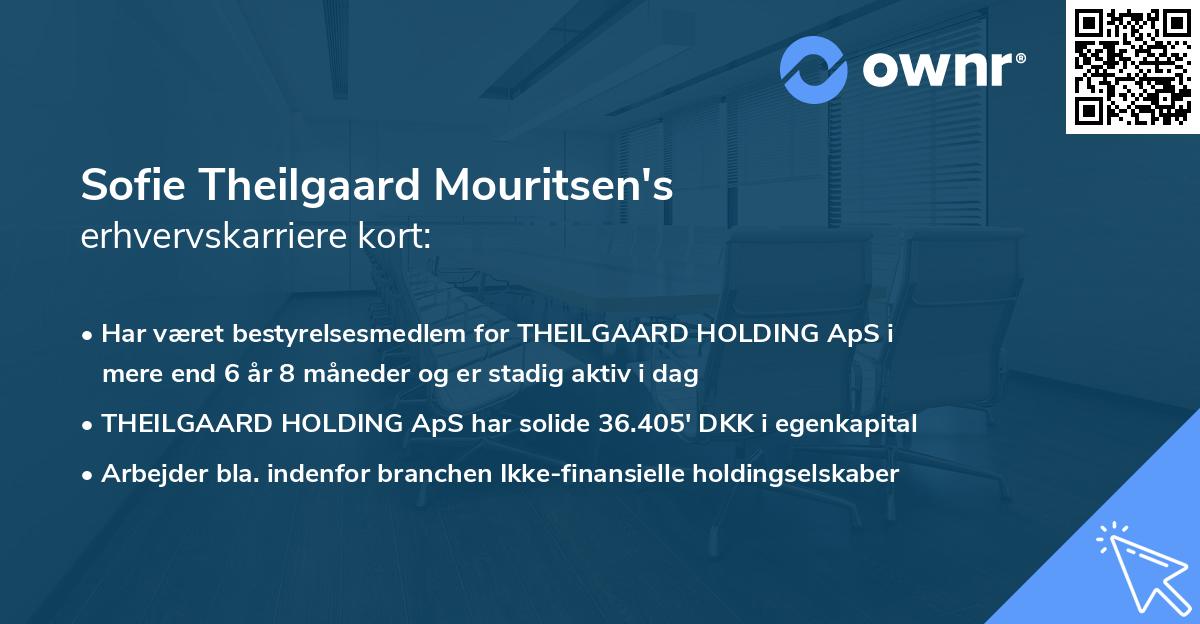 ownr®

Sofie Theilgaard Mouritsen's erhvervskarriere kort:

• Har været bestyrelsesmedlem for THEILGAARD HOLDING ApS i mere end 6 år 8 måneder og er stadig aktiv i dag

• THEILGAARD HOLDING ApS har solide 36.405' DKK i egenkapital

• Arbejder bla. indenfor branchen Ikke-finansielle holdingselskaber